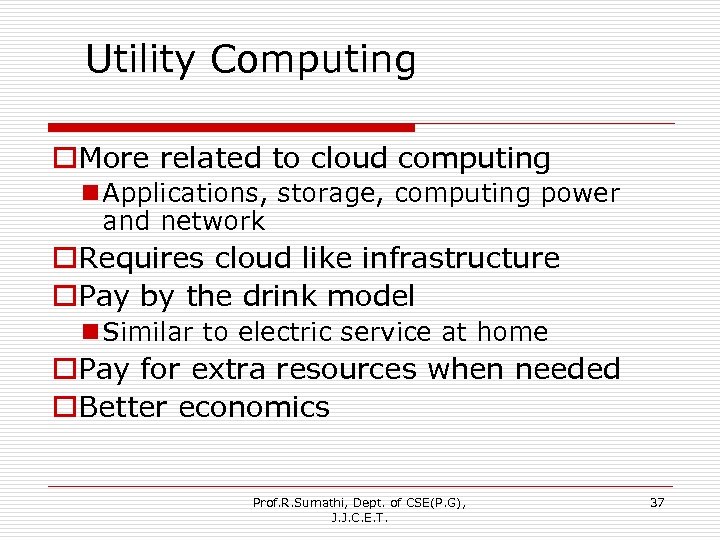 Utility Computing

More related to cloud computing

Applications, storage, computing power and network

Requires cloud like infrastructure

Pay by the drink model

Similar to electric service at home

Pay for extra resources when needed

Better economics

Prof.R.Sumathi, Dept. of CSE(P.G), J.J.C.E.T.

37